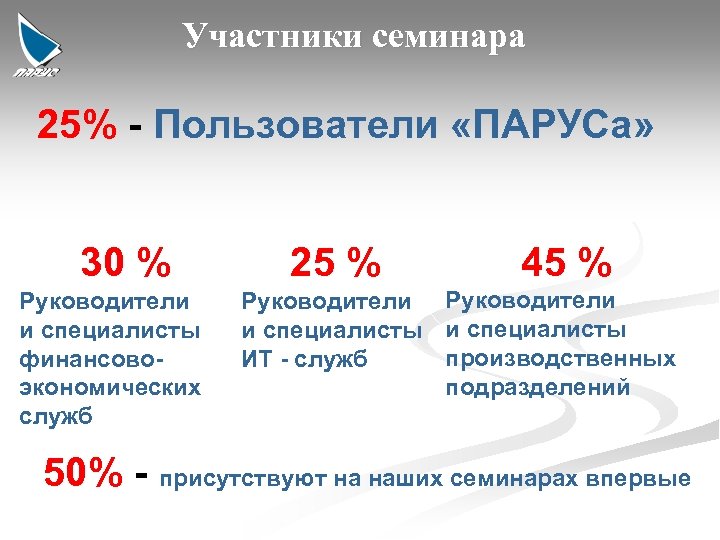 ПАРУС

Участники семинара

25% - Пользователи «ПАРУСа»

30 %
Руководители и специалисты финансово-экономических служб

25 %
Руководители и специалисты ИТ - служб

45 %
Руководители и специалисты производственных подразделений

50% - присутствуют на наших семинарах впервые